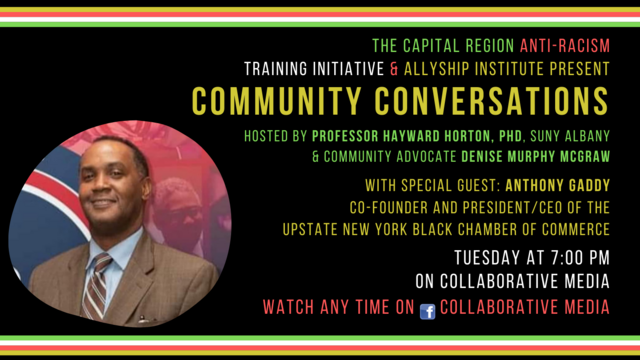 THE CAPITAL REGION ANTI-RACISM TRAINING INITIATIVE & ALLYSHIP INSTITUTE PRESENT

COMMUNITY CONVERSATIONS

HOSTED BY PROFESSOR HAYWARD HORTON, PHD, SUNY ALBANY & COMMUNITY ADVOCATE DENISE MURPHY MCGRAW

WITH SPECIAL GUEST: ANTHONY GADDY CO-FOUNDER AND PRESIDENT/CEO OF THE UPSTATE NEW YORK BLACK CHAMBER OF COMMERCE

TUESDAY AT 7:00 PM ON COLLABORATIVE MEDIA

WATCH ANY TIME ON f COLLABORATIVE MEDIA